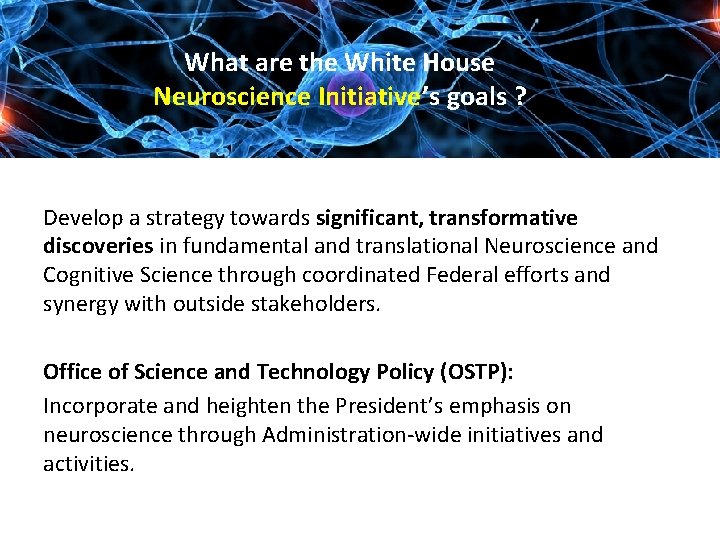 What are the White House Neuroscience Initiative's goals ?

Develop a strategy towards significant, transformative discoveries in fundamental and translational Neuroscience and Cognitive Science through coordinated Federal efforts and synergy with outside stakeholders.

Office of Science and Technology Policy (OSTP):
Incorporate and heighten the President's emphasis on neuroscience through Administration-wide initiatives and activities.